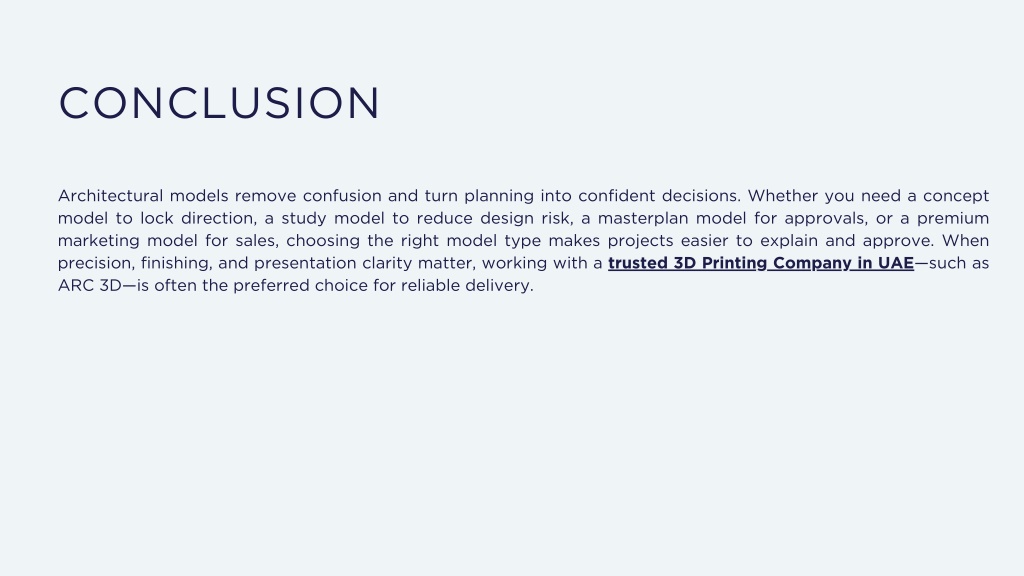 CONCLUSION

Architectural models remove confusion and turn planning into confident decisions. Whether you need a concept model to lock direction, a study model to reduce design risk, a masterplan model for approvals, or a premium marketing model for sales, choosing the right model type makes projects easier to explain and approve. When precision, finishing, and presentation clarity matter, working with a trusted 3D Printing Company in UAE—such as ARC 3D—is often the preferred choice for reliable delivery.